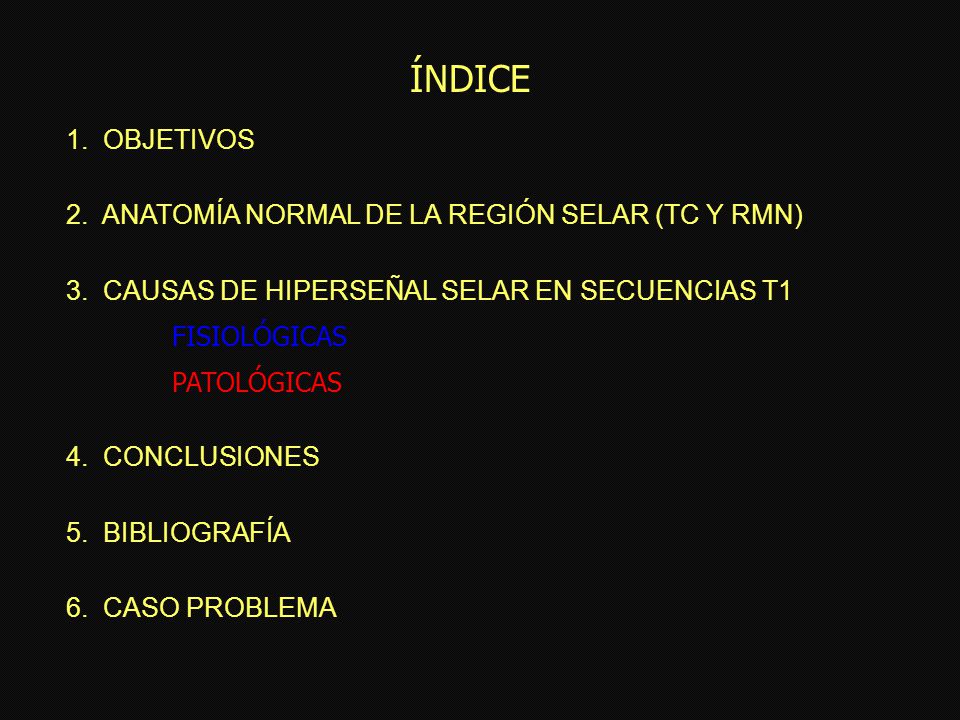 ÍNDICE

1. OBJETIVOS

2. ANATOMÍA NORMAL DE LA REGIÓN SELAR (TC Y RMN)

3. CAUSAS DE HIPERSEÑAL SELAR EN SECUENCIAS T1

FISIOLÓGICAS

PATOLÓGICAS

4. CONCLUSIONES

5. BIBLIOGRAFÍA

6. CASO PROBLEMA